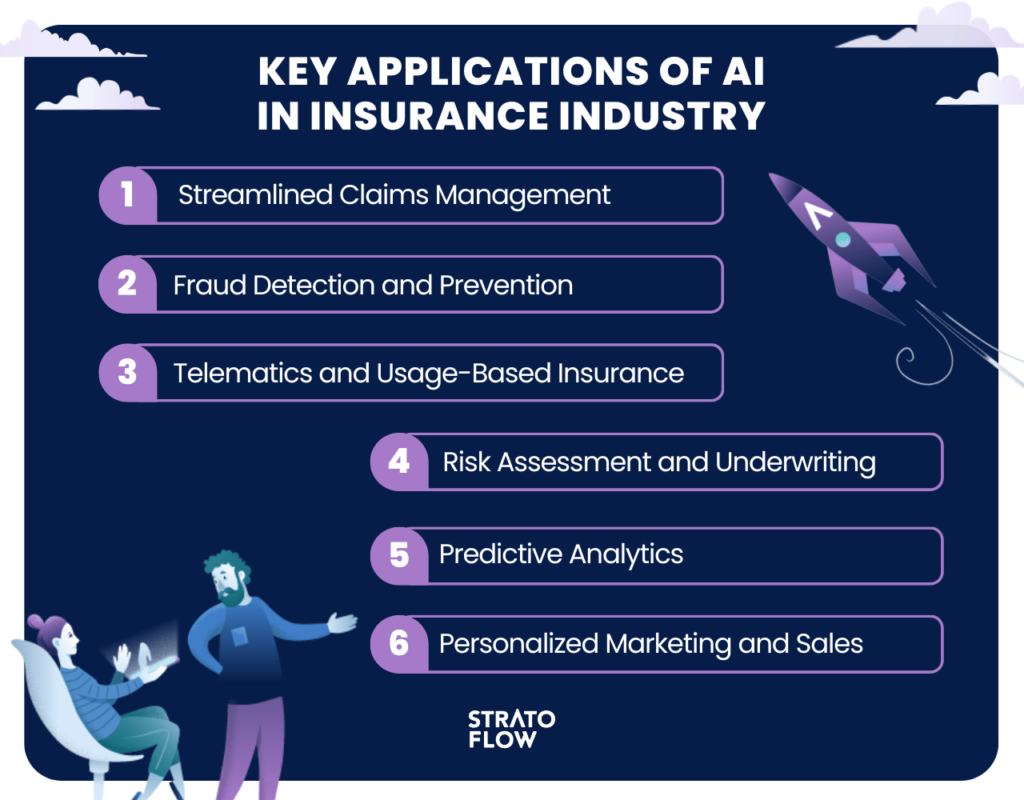 KEY APPLICATIONS OF AI IN INSURANCE INDUSTRY

1 Streamlined Claims Management

2 Fraud Detection and Prevention

3 Telematics and Usage-Based Insurance

4 Risk Assessment and Underwriting

5 Predictive Analytics

6 Personalized Marketing and Sales

STRATO FLOW